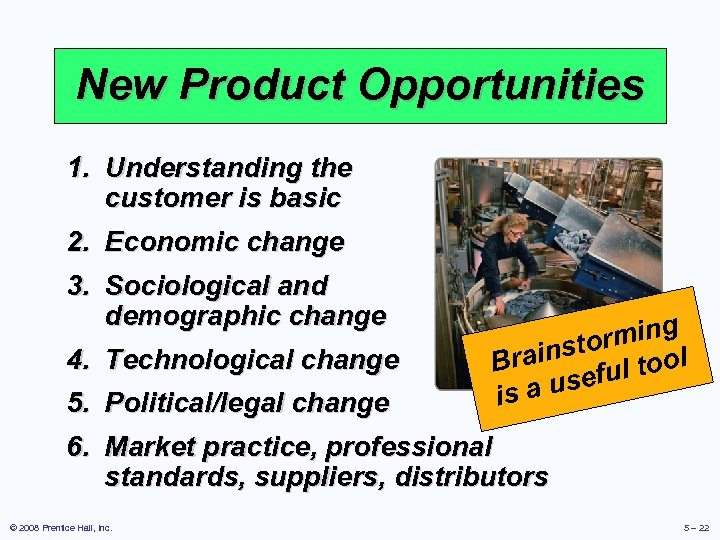 New Product Opportunities

1. Understanding the customer is basic
2. Economic change
3. Sociological and demographic change
4. Technological change
5. Political/legal change
6. Market practice, professional standards, suppliers, distributors

Brainstorming is a useful tool

© 2008 Prentice Hall, Inc.

5 – 22